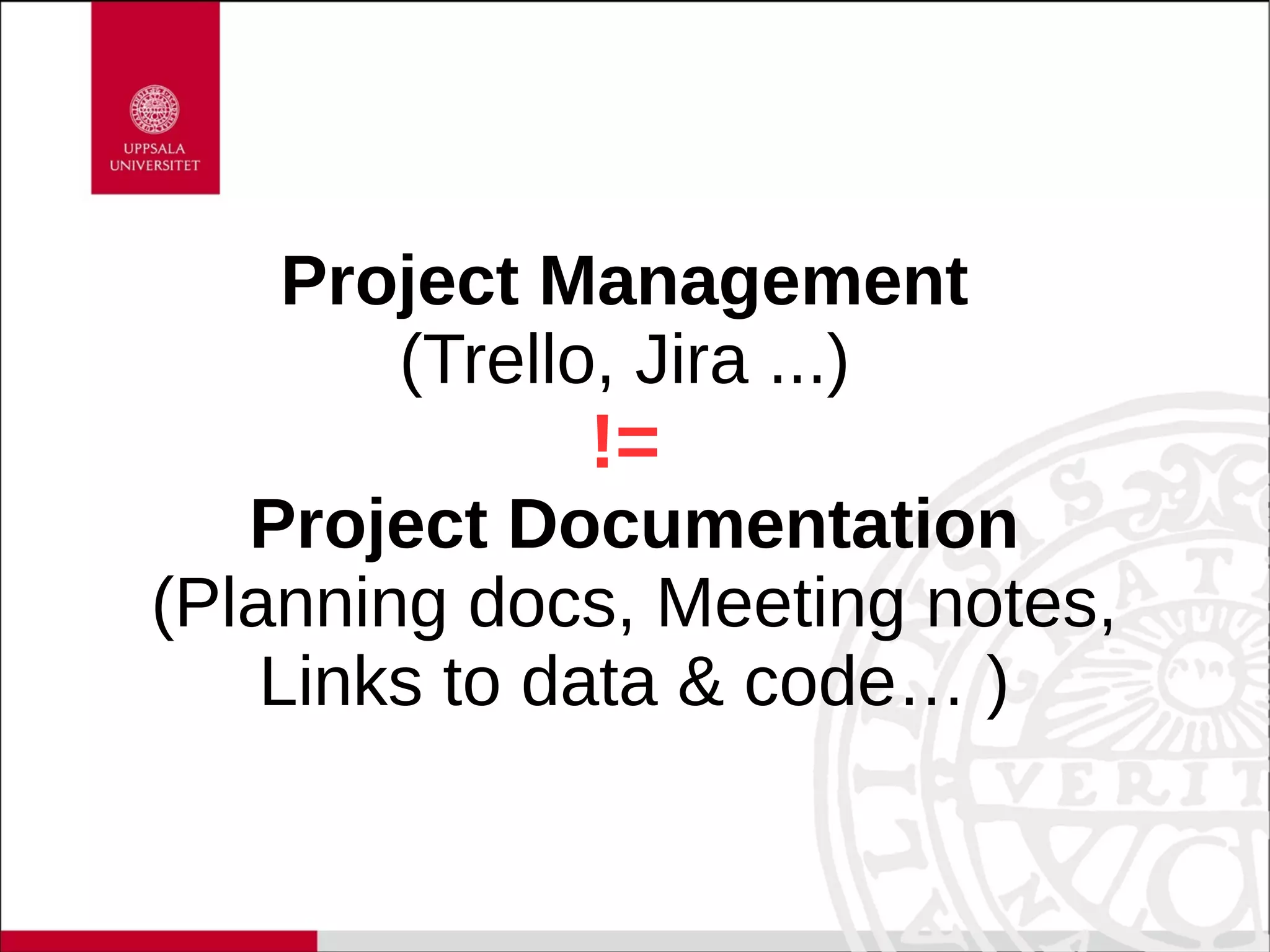 UPPSALA UNIVERSITET

Project Management
(Trello, Jira ...)
!=
Project Documentation
(Planning docs, Meeting notes, Links to data & code… )